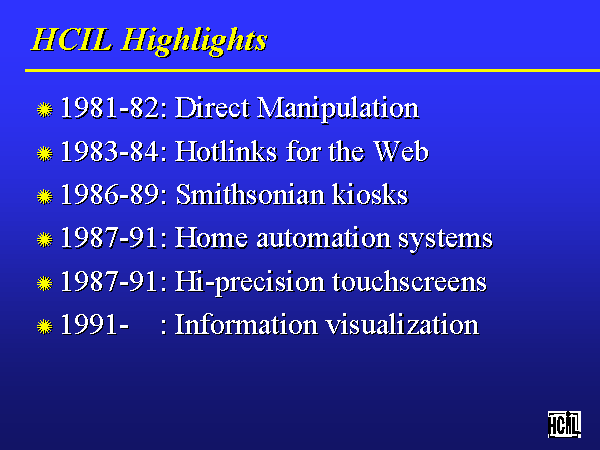 HCIL Highlights

1981-82: Direct Manipulation

1983-84: Hotlinks for the Web

1986-89: Smithsonian kiosks

1987-91: Home automation systems

1987-91: Hi-precision touchscreens

1991- : Information visualization

HCIL